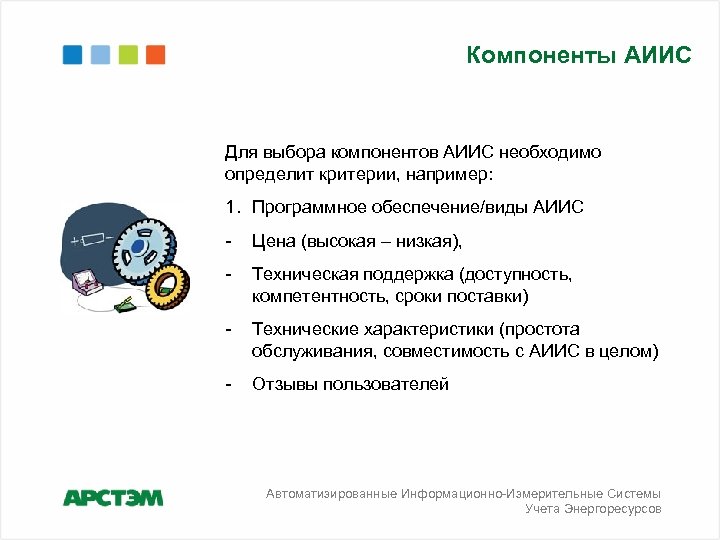 Компоненты АИИС

Для выбора компонентов АИИС необходимо определит критерии, например:

1. Программное обеспечение/виды АИИС

- Цена (высокая – низкая),

- Техническая поддержка (доступность, компетентность, сроки поставки)

- Технические характеристики (простота обслуживания, совместимость с АИИС в целом)

- Отзывы пользователей

АРСТЭМ

Автоматизированные Информационно-Измерительные Системы Учета Энергоресурсов